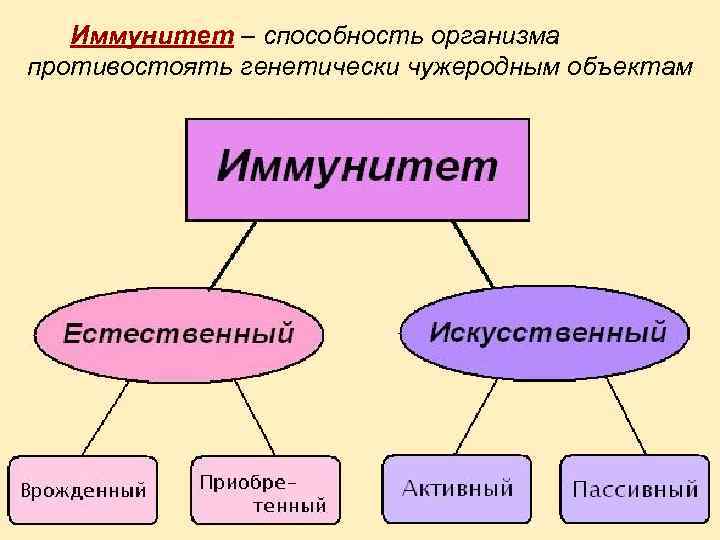 Иммунитет – способность организма противостоять генетически чужеродным объектам

Иммунитет

Естественный

Искусственный

Врожденный

Приобретенный

Активный

Пассивный